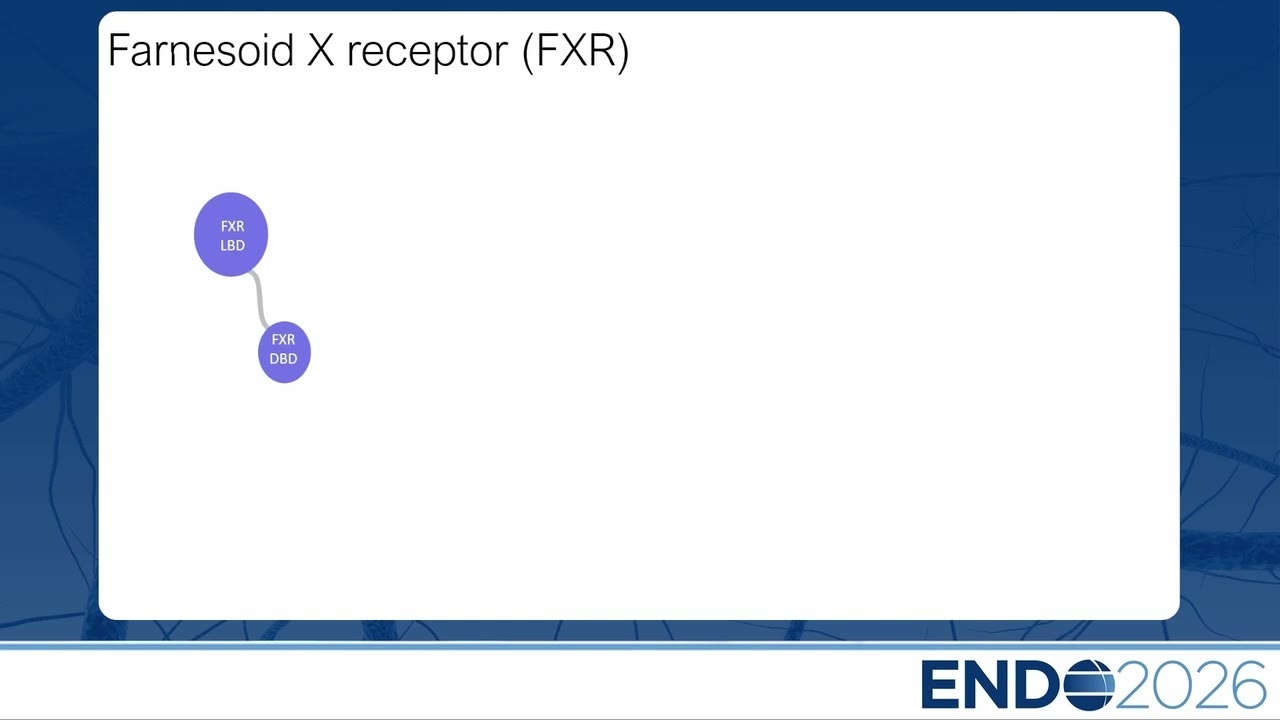 Farnesoid X receptor (FXR)

FXR
LBD

FXR
DBD

ENDO2026